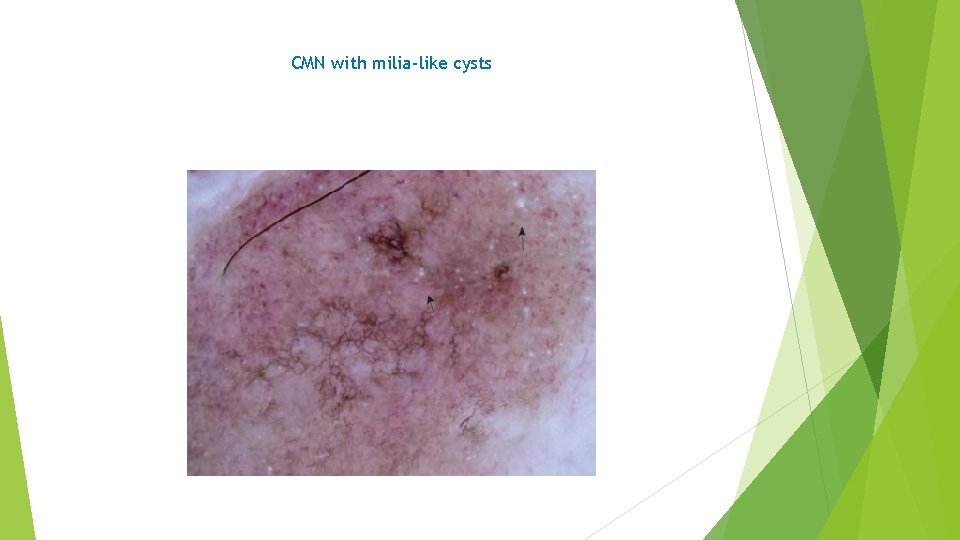 CMN with milia-like cysts